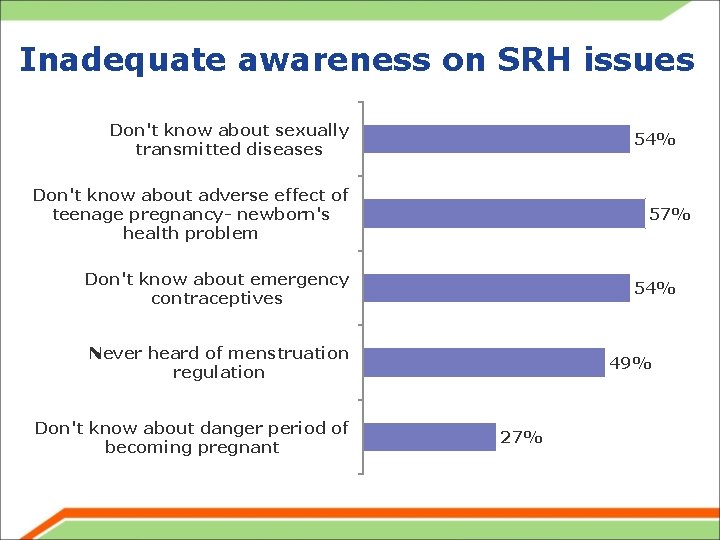 Inadequate awareness on SRH issues

Don't know about sexually transmitted diseases 54%

Don't know about adverse effect of teenage pregnancy- newborn's health problem 57%

Don't know about emergency contraceptives 54%

Never heard of menstruation regulation 49%

Don't know about danger period of becoming pregnant 27%